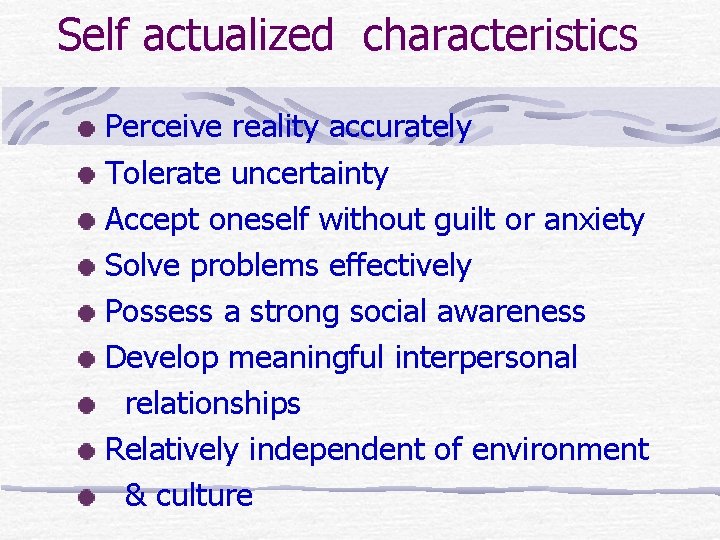 Self actualized  characteristics

- Perceive reality accurately
- Tolerate uncertainty
- Accept oneself without guilt or anxiety
- Solve problems effectively
- Possess a strong social awareness
- Develop meaningful interpersonal
- relationships
- Relatively independent of environment
- & culture